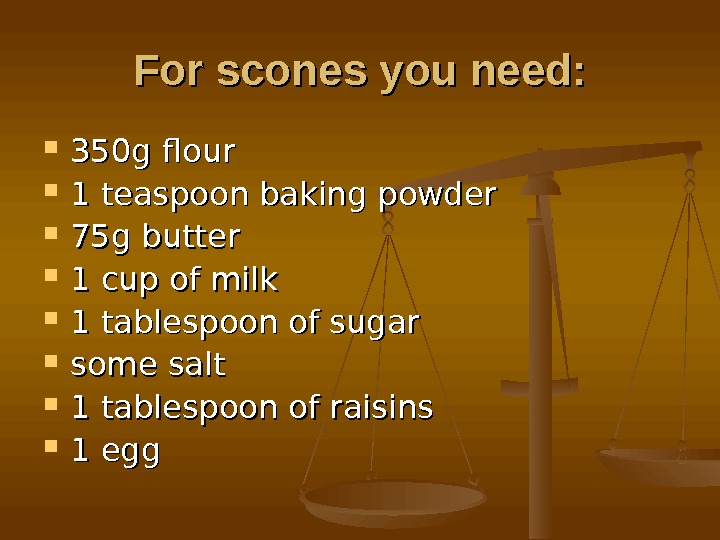 For scones you need:

- 350g flour
- 1 teaspoon baking powder
- 75g butter
- 1 cup of milk
- 1 tablespoon of sugar
- some salt
- 1 tablespoon of raisins
- 1 egg